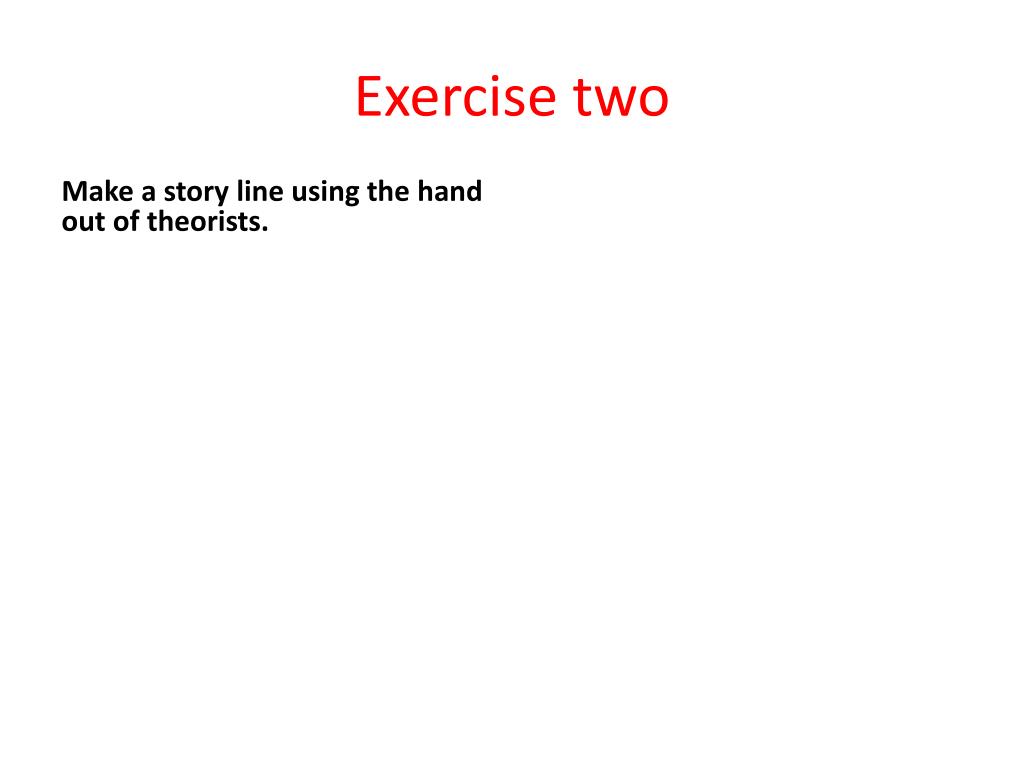 Exercise two

Make a story line using the hand out of theorists.